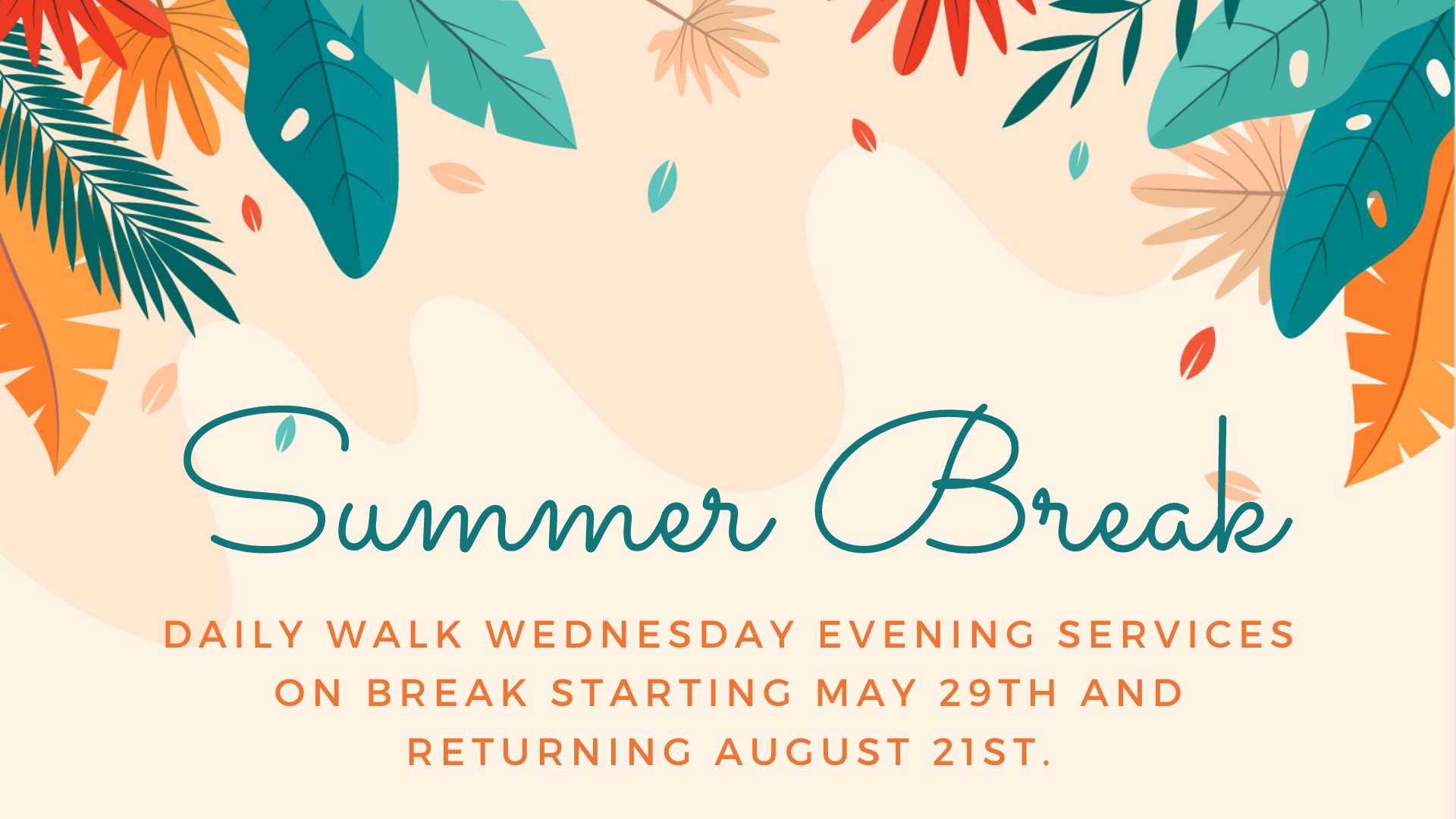 Summer Break

DAILY WALK WEDNESDAY EVENING SERVICES ON BREAK STARTING MAY 29TH AND RETURNING AUGUST 21ST.